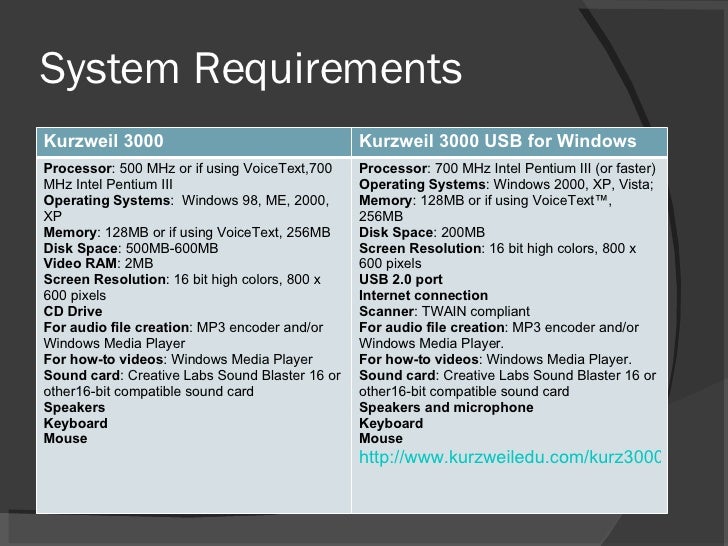 System Requirements

| Kurzweil 3000 | Kurzweil 3000 USB for Windows |
|---|---|
| Processor: 500 MHz or if using VoiceText,700 MHz Intel Pentium III<br>Operating Systems: Windows 98, ME, 2000, XP<br>Memory: 128MB or if using VoiceText, 256MB<br>Disk Space: 500MB-600MB<br>Video RAM: 2MB<br>Screen Resolution: 16 bit high colors, 800 x 600 pixels<br>CD Drive<br>For audio file creation: MP3 encoder and/or Windows Media Player<br>For how-to videos: Windows Media Player<br>Sound card: Creative Labs Sound Blaster 16 or other16-bit compatible sound card<br>Speakers<br>Keyboard<br>Mouse | Processor: 700 MHz Intel Pentium III (or faster)<br>Operating Systems: Windows 2000, XP, Vista;<br>Memory: 128MB or if using VoiceText™, 256MB<br>Disk Space: 200MB<br>Screen Resolution: 16 bit high colors, 800 x 600 pixels<br>USB 2.0 port<br>Internet connection<br>Scanner: TWAIN compliant<br>For audio file creation: MP3 encoder and/or Windows Media Player.<br>For how-to videos: Windows Media Player.<br>Sound card: Creative Labs Sound Blaster 16 or other16-bit compatible sound card<br>Speakers and microphone<br>Keyboard<br>Mouse<br>http://www.kurzweiledu.com/kurz3000 |